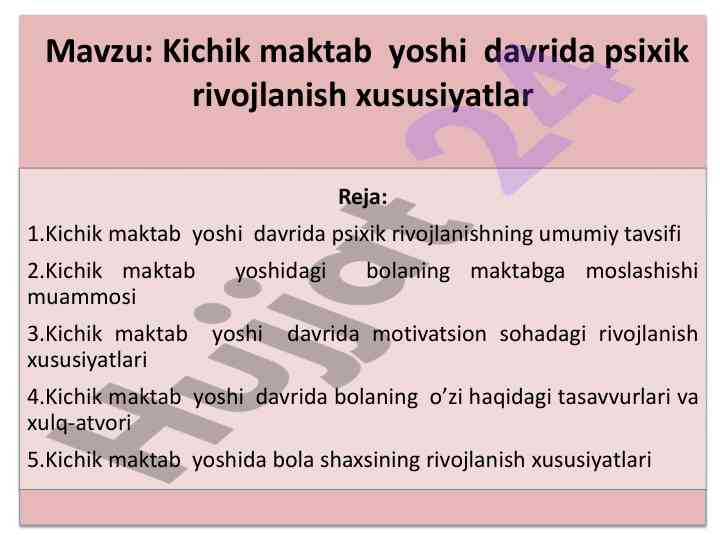 Mavzu: Kichik maktab yoshi davrida psixik rivojlanish xususiyatlar

Reja:

1.Kichik maktab yoshi davrida psixik rivojlanishning umumiy tavsifi

2.Kichik maktab yoshidagi bolaning maktabga moslashishi muammosi

3.Kichik maktab yoshi davrida motivatsion sohadagi rivojlanish xususiyatlari

4.Kichik maktab yoshi davrida bolaning o’zi haqidagi tasavvurlari va xulq-atvori

5.Kichik maktab yoshida bola shaxsining rivojlanish xususiyatlari

Hujjat 24